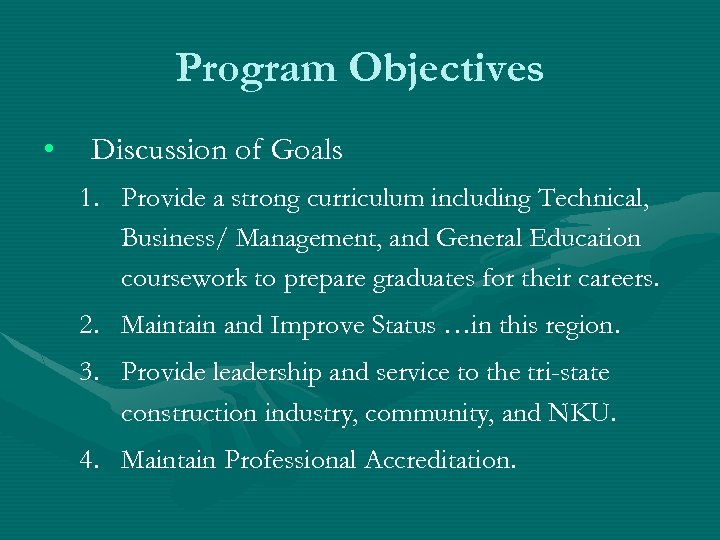 Program Objectives

• Discussion of Goals

1. Provide a strong curriculum including Technical, Business/ Management, and General Education coursework to prepare graduates for their careers.

2. Maintain and Improve Status …in this region.

3. Provide leadership and service to the tri-state construction industry, community, and NKU.

4. Maintain Professional Accreditation.